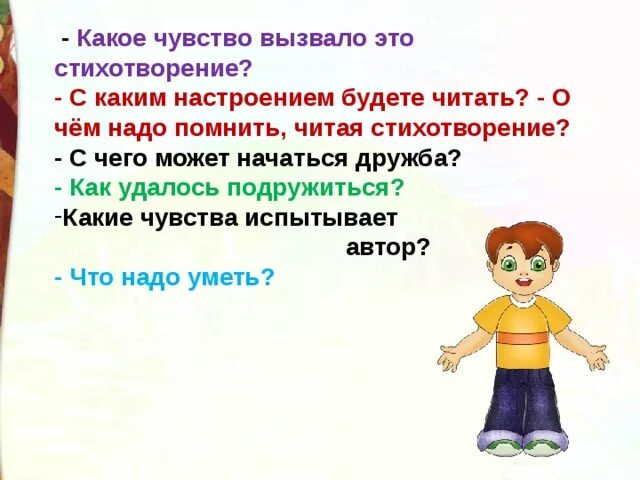 - Какое чувство вызвало это стихотворение?
- С каким настроением будете читать? - О чём надо помнить, читая стихотворение?
- С чего может начаться дружба?
- Как удалось подружиться?
-Какие чувства испытывает автор?
- Что надо уметь?